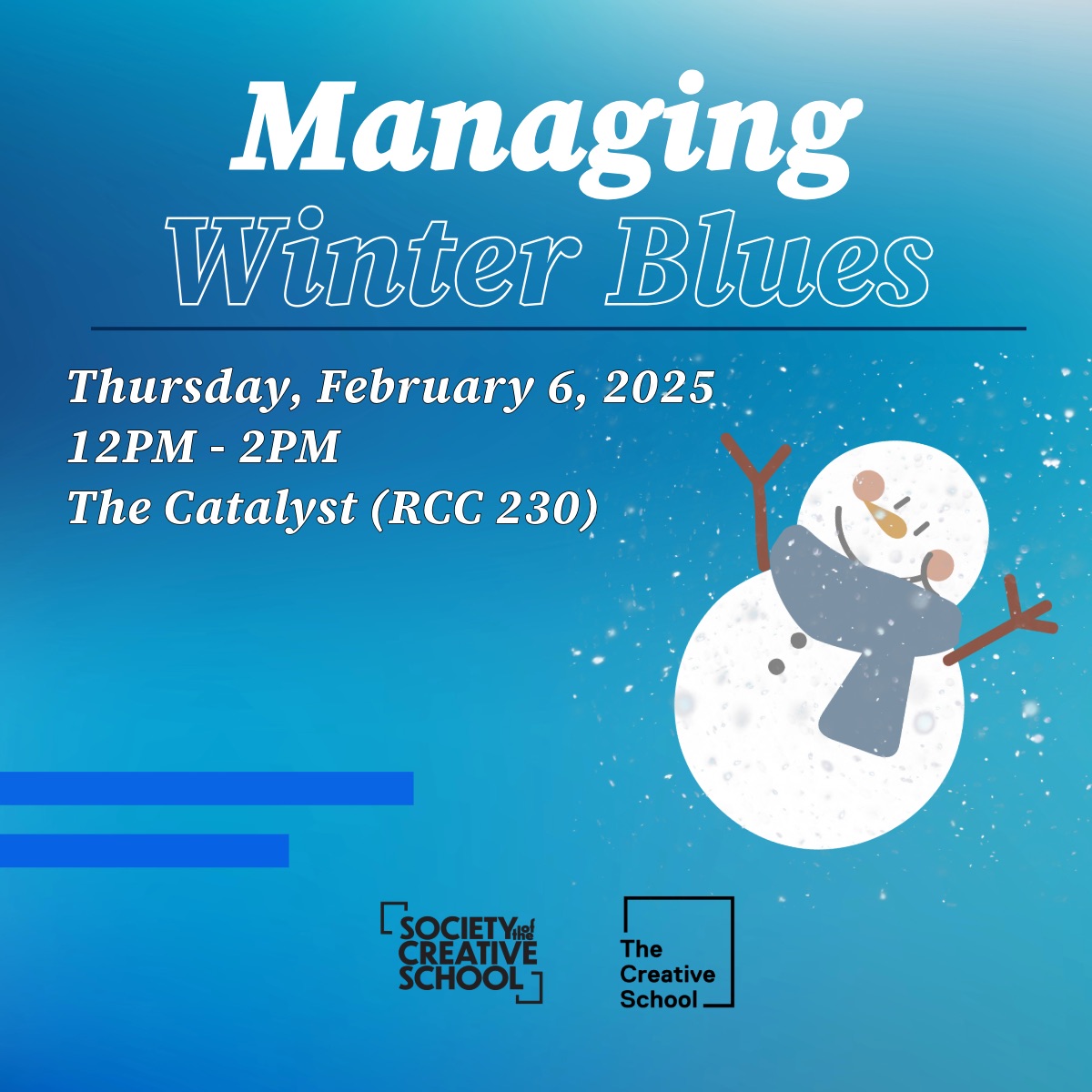 Managing
Winter Blues

Thursday, February 6, 2025
12PM - 2PM
The Catalyst (RCC 230)

SOCIETY of the CREATIVE SCHOOL

The Creative School